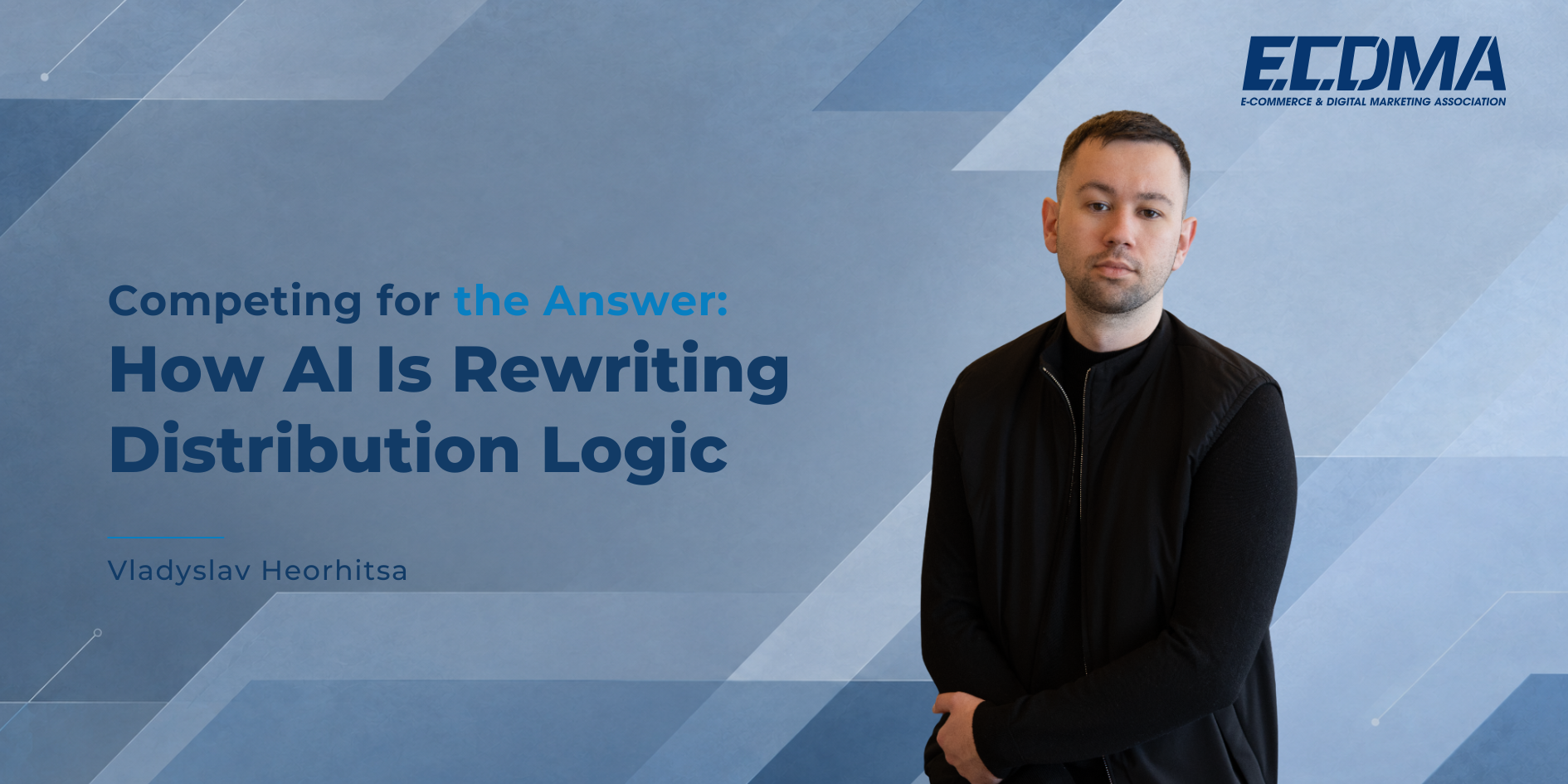 ECDMA
E-COMMERCE & DIGITAL MARKETING ASSOCIATION

Competing for the Answer:
How AI Is Rewriting Distribution Logic

Vladyslav Heorhitsa